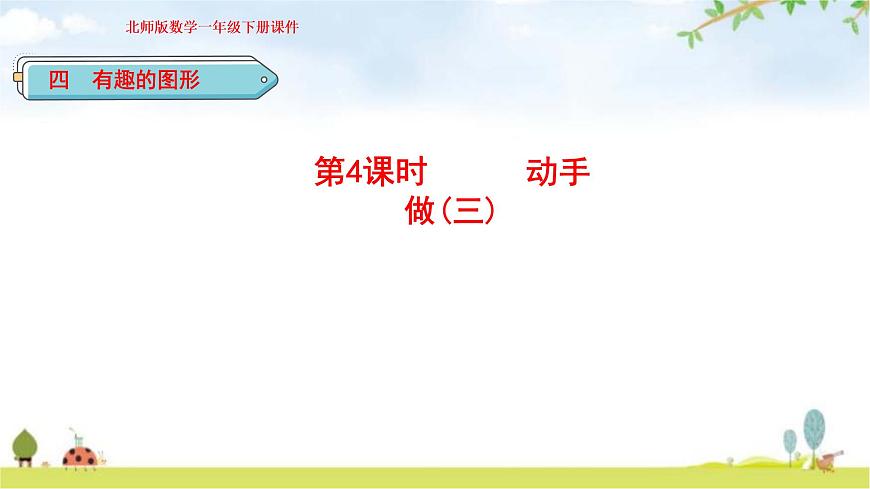 北师版数学一年级下册课件

四　有趣的图形

第4课时　　动手做（三）